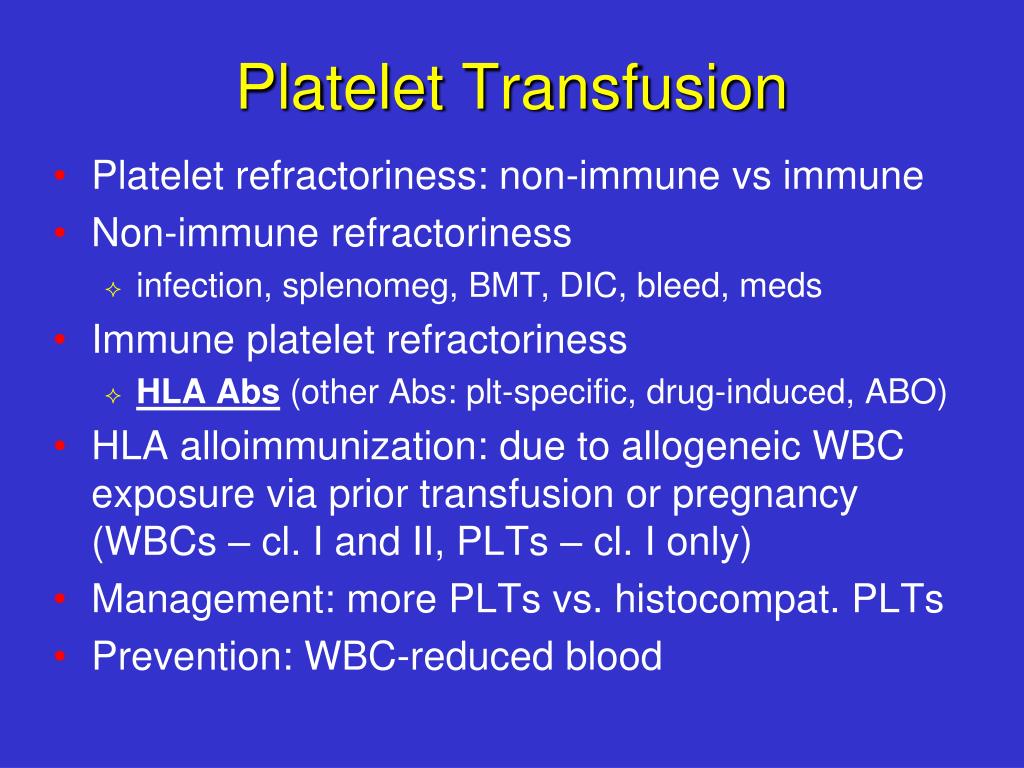 Platelet Transfusion

• Platelet refractoriness: non-immune vs immune
• Non-immune refractoriness
  ✧ infection, splenomeg, BMT, DIC, bleed, meds
• Immune platelet refractoriness
  ✧ HLA Abs (other Abs: plt-specific, drug-induced, ABO)
• HLA alloimmunization: due to allogeneic WBC exposure via prior transfusion or pregnancy (WBCs – cl. I and II, PLTs – cl. I only)
• Management: more PLTs vs. histocompat. PLTs
• Prevention: WBC-reduced blood